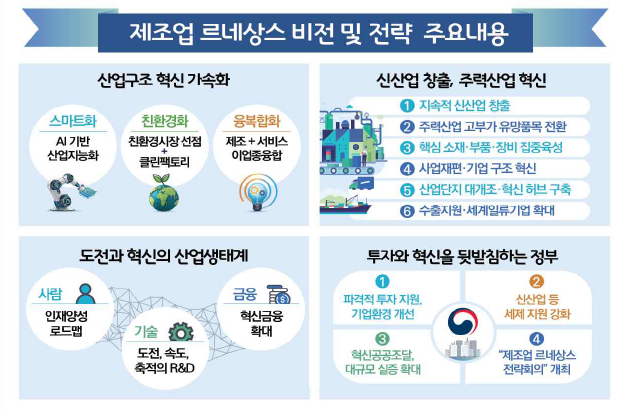 제조업 르네상스 비전 및 전략 주요내용

산업구조 혁신 가속화

스마트화
AI 기반 산업지능화

친환경화
친환경시장 선점 + 클린팩토리

융복합화
제조 + 서비스 이업종융합

신산업 창출, 주력산업 혁신

1 지속적 신산업 창출
2 주력산업 고부가 유망품목 전환
3 핵심 소재·부품·장비 집중육성
4 사업재편·기업 구조 혁신
5 산업단지 대개조·혁신 허브 구축
6 수출지원·세계일류기업 확대

도전과 혁신의 산업생태계

사람
인재양성 로드맵

기술
도전, 속도, 축적의 R&D

금융
혁신금융 확대

투자와 혁신을 뒷받침하는 정부

1
파격적 투자 지원, 기업환경 개선

2
신산업 등 세제 지원 강화

3
혁신공공조달, 대규모 실증 확대

4
"제조업 르네상스 전략회의" 개최